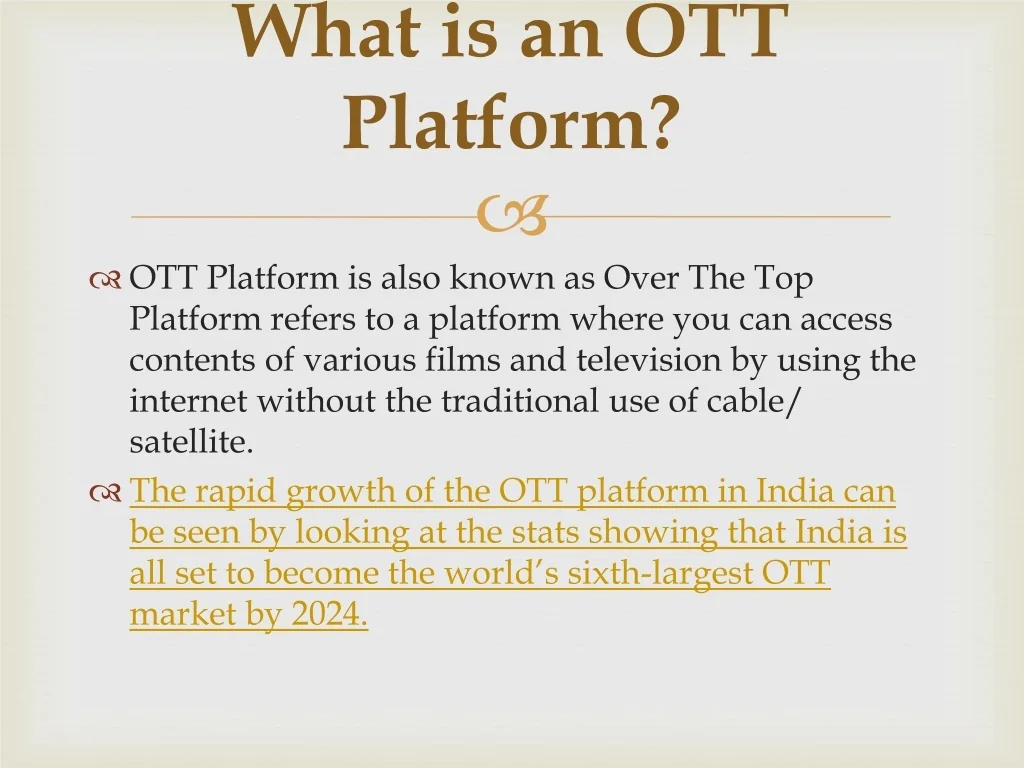 What is an OTT Platform?

OTT Platform is also known as Over The Top Platform refers to a platform where you can access contents of various films and television by using the internet without the traditional use of cable/ satellite.

The rapid growth of the OTT platform in India can be seen by looking at the stats showing that India is all set to become the world’s sixth-largest OTT market by 2024.